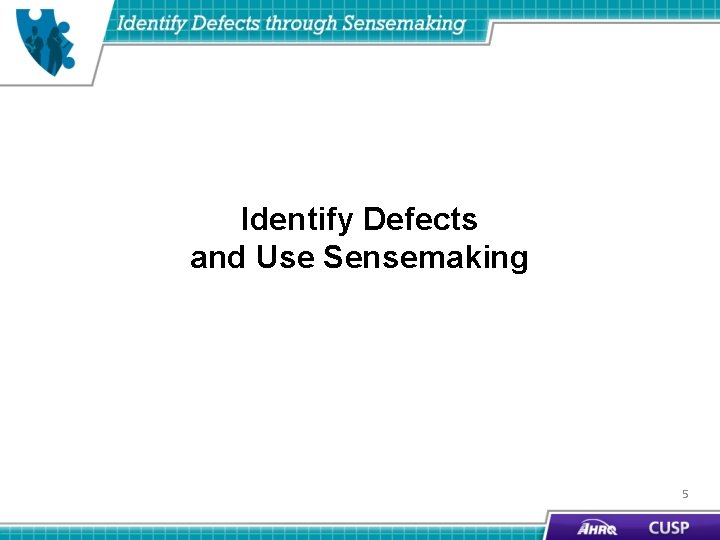 Identify Defects through Sensemaking

Identify Defects
and Use Sensemaking

5

AHRQ CUSP